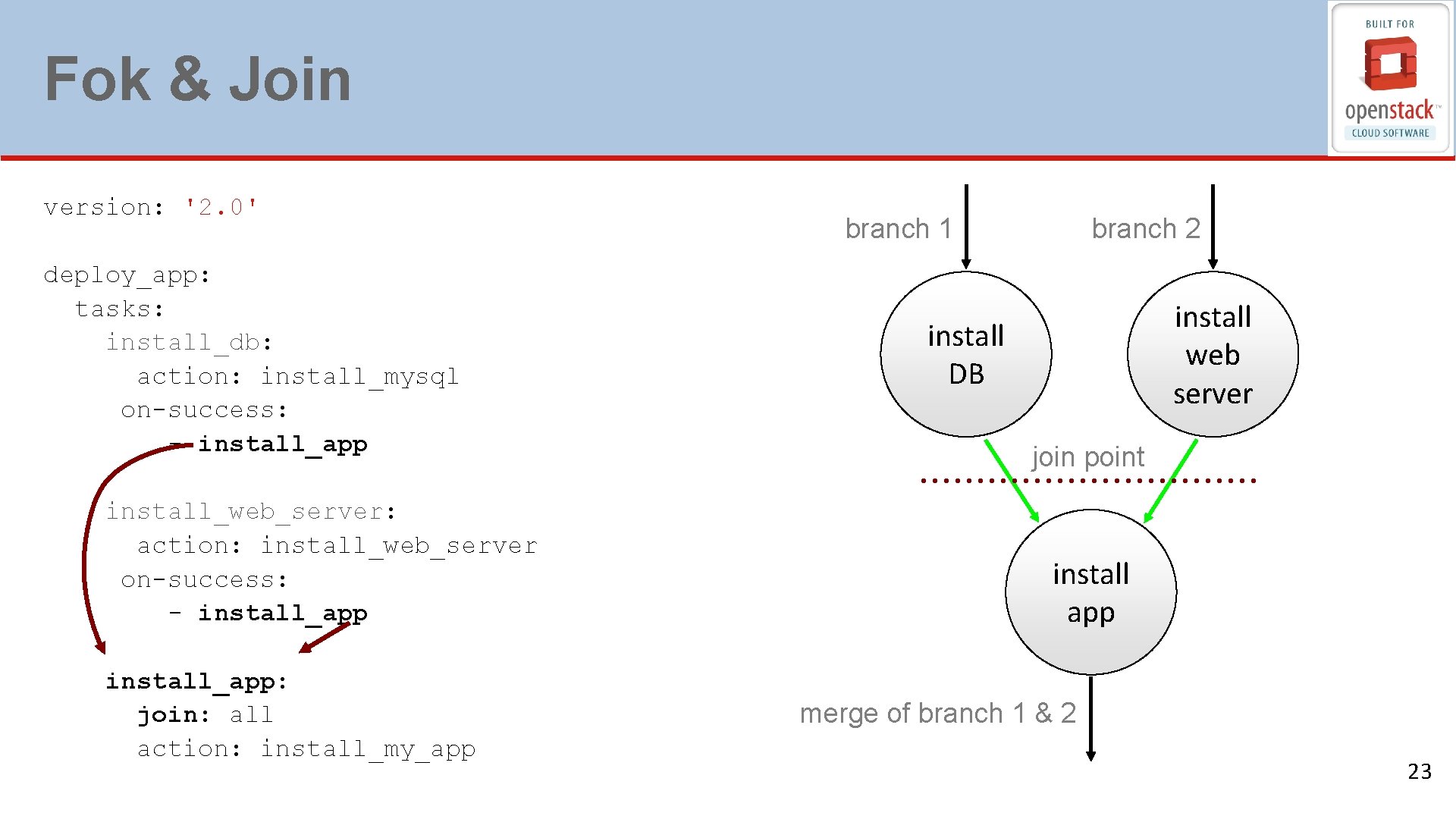 Fok & Join

BUILT FOR
openstack™
CLOUD SOFTWARE

version: '2.0'

deploy_app:
  tasks:
    install_db:
      action: install_mysql
     on-success:
        - install_app

    install_web_server:
      action: install_web_server
     on-success:
        - install_app

    install_app:
      join: all
      action: install_my_app

branch 1

branch 2

install DB

install web server

join point

install app

merge of branch 1 & 2

23